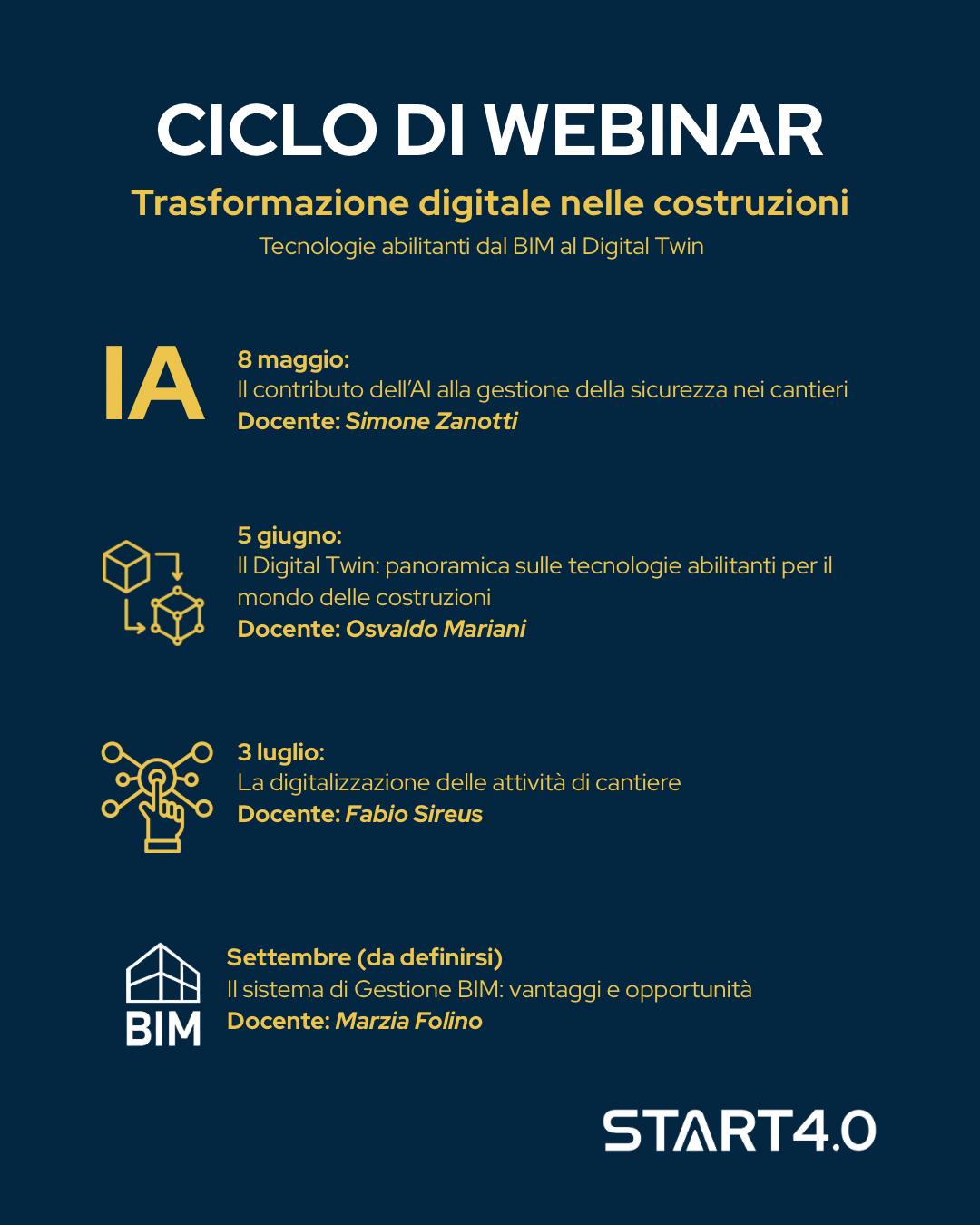 CICLO DI WEBINAR

Trasformazione digitale nelle costruzioni

Tecnologie abilitanti dal BIM al Digital Twin

IA

8 maggio:
Il contributo dell'AI alla gestione della sicurezza nei cantieri
Docente: Simone Zanotti

5 giugno:
Il Digital Twin: panoramica sulle tecnologie abilitanti per il mondo delle costruzioni
Docente: Osvaldo Mariani

3 luglio:
La digitalizzazione delle attività di cantiere
Docente: Fabio Sireus

BIM

Settembre (da definirsi)
Il sistema di Gestione BIM: vantaggi e opportunità
Docente: Marzia Folino

START4.0